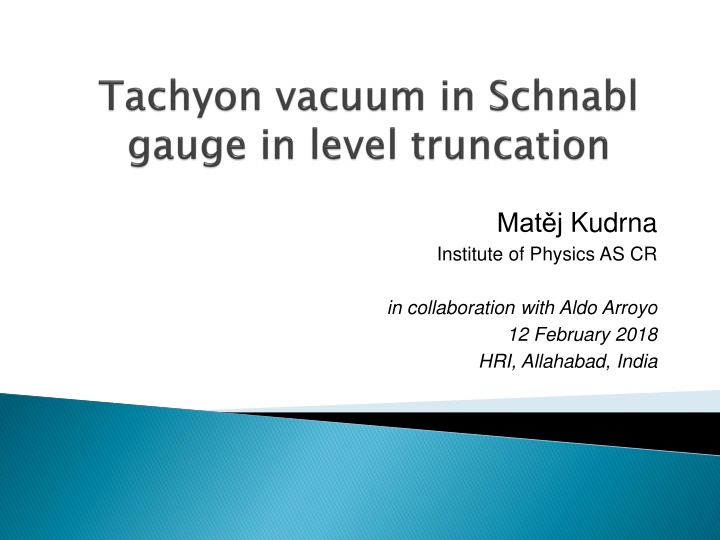 Tachyon vacuum in Schnabl gauge in level truncation

Matěj Kudrna
Institute of Physics AS CR

in collaboration with Aldo Arroyo
12 February 2018
HRI, Allahabad, India